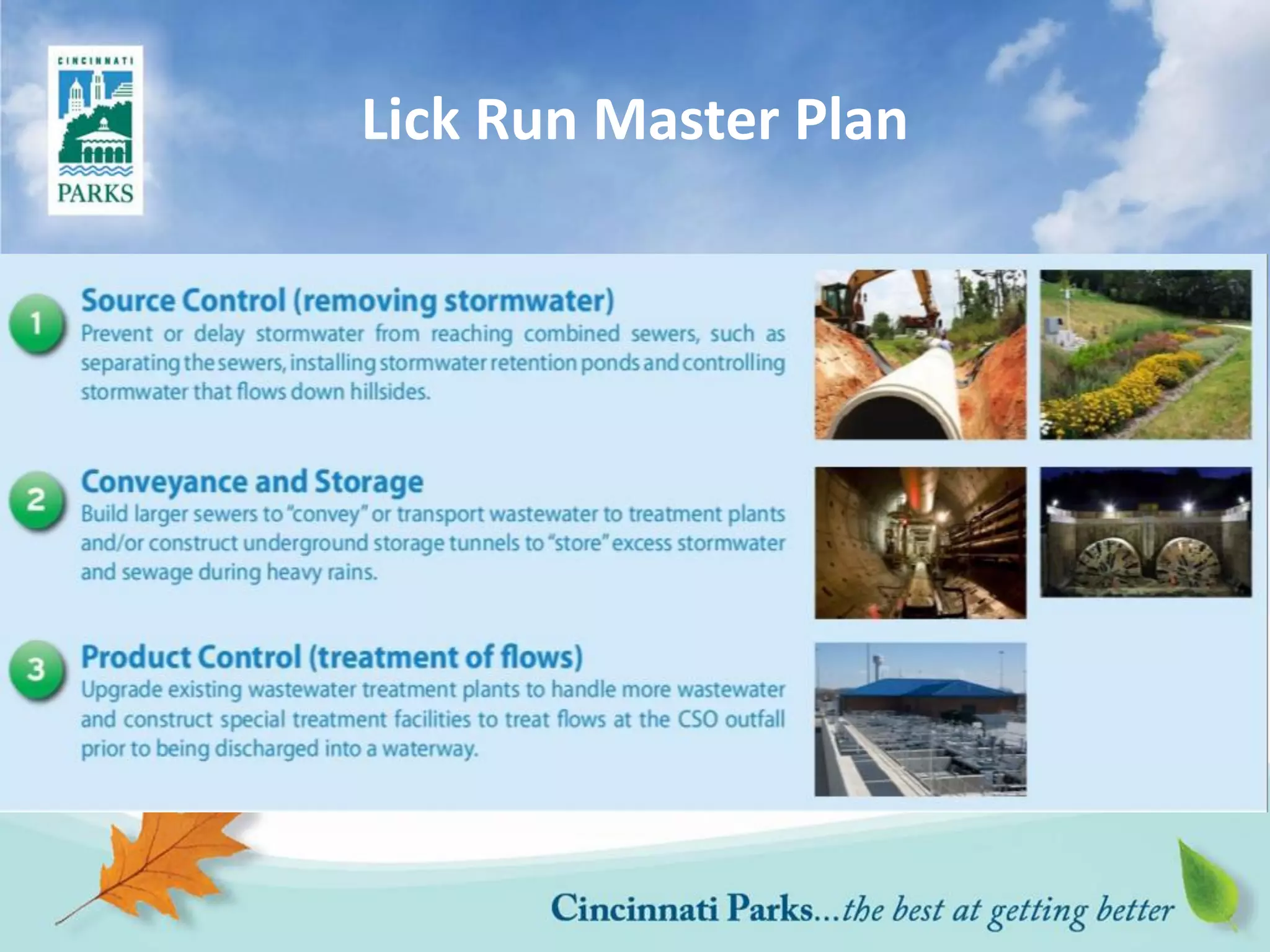 CINCINNATI
PARKS

Lick Run Master Plan

1
Source Control (removing stormwater)
Prevent or delay stormwater from reaching combined sewers, such as separating the sewers, installing stormwater retention ponds and controlling stormwater that flows down hillsides.

2
Conveyance and Storage
Build larger sewers to "convey" or transport wastewater to treatment plants and/or construct underground storage tunnels to "store" excess stormwater and sewage during heavy rains.

3
Product Control (treatment of flows)
Upgrade existing wastewater treatment plants to handle more wastewater and construct special treatment facilities to treat flows at the CSO outfall prior to being discharged into a waterway.

Cincinnati Parks...the best at getting better